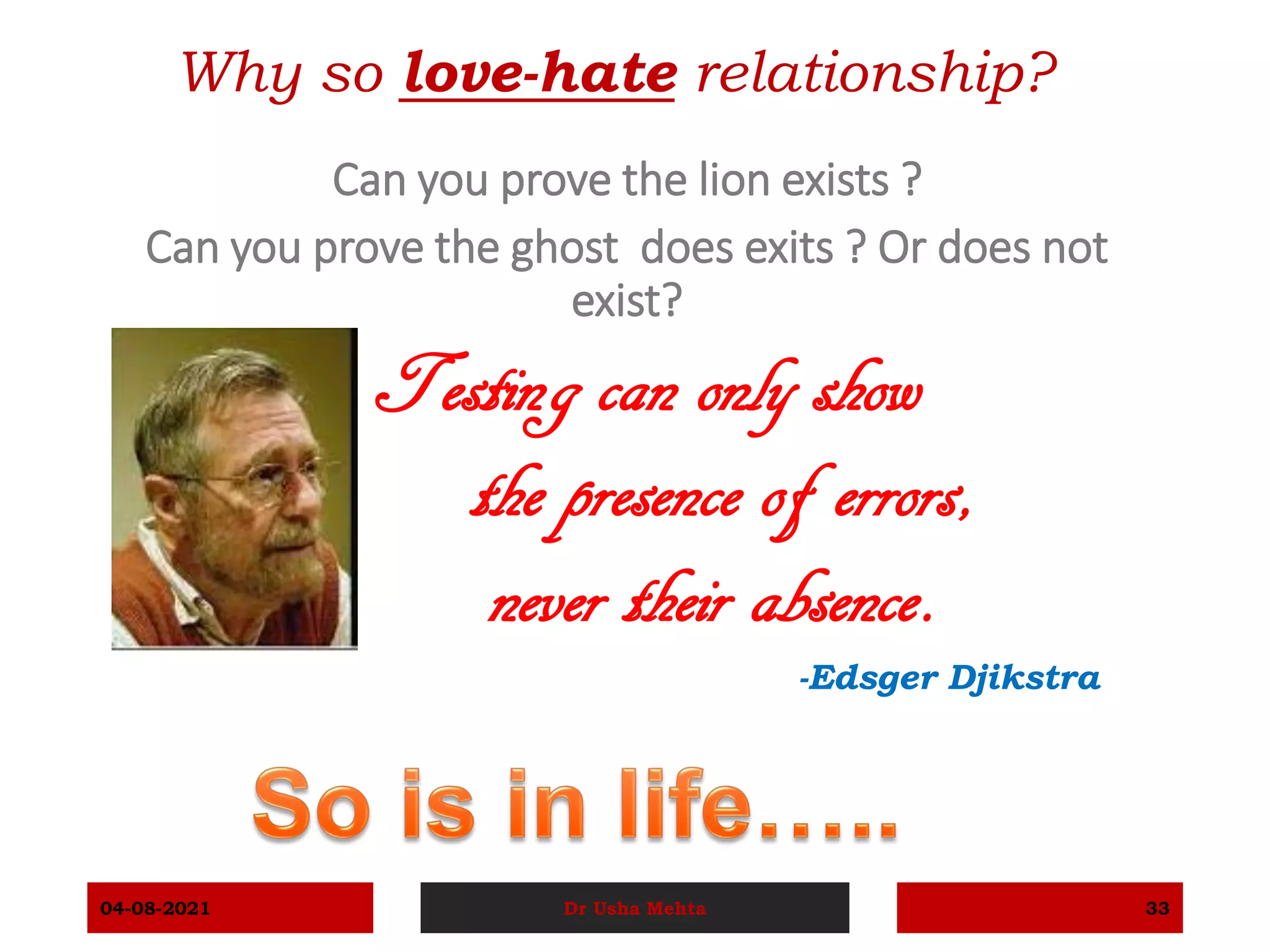 Why so love-hate relationship?

Can you prove the lion exists ?

Can you prove the ghost does exits ? Or does not exist?

Testing can only show the presence of errors, never their absence.

-Edsger Djikstra

So is in life.....

04-08-2021

Dr Usha Mehta

33